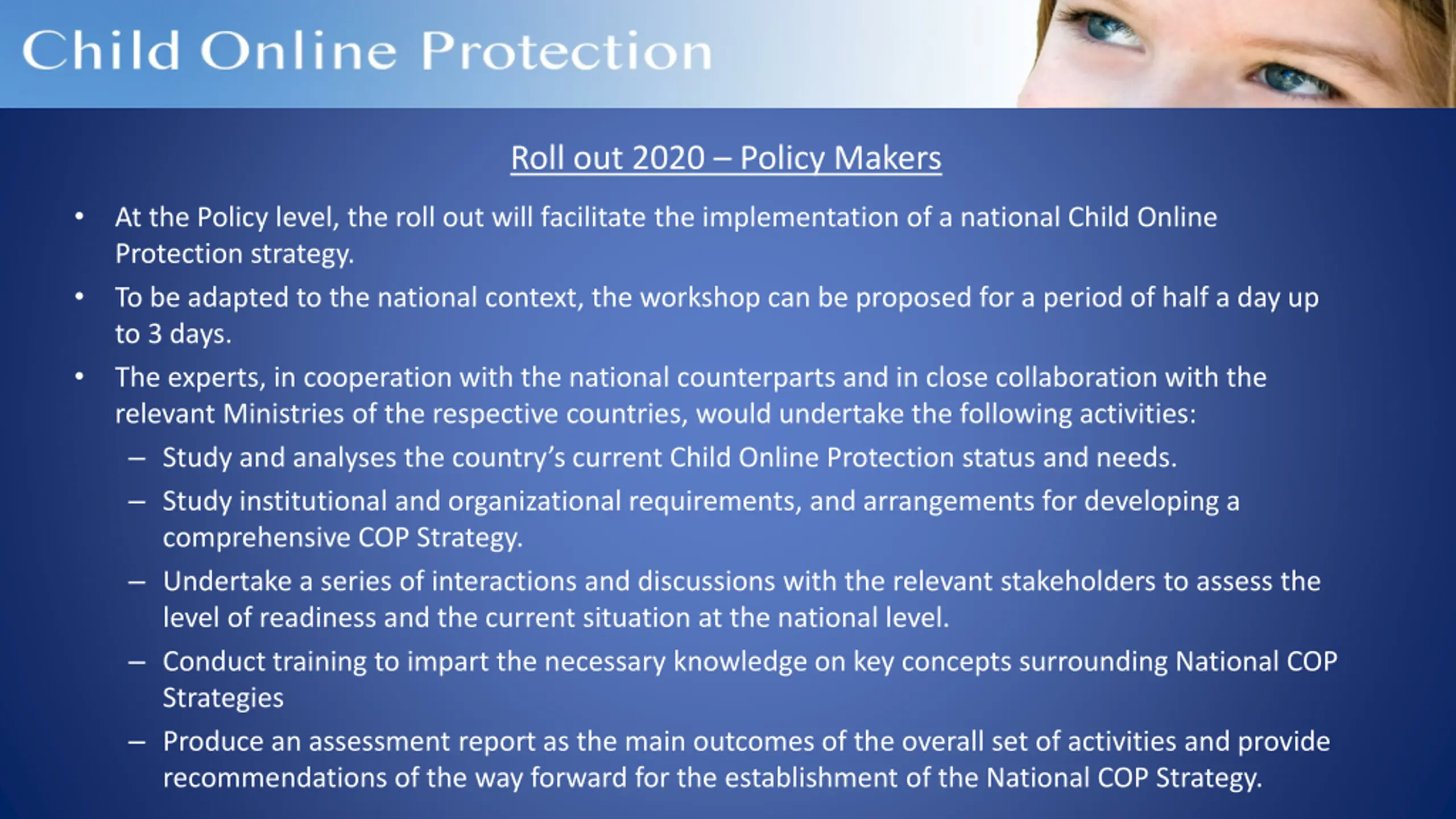 Child Online Protection

Roll out 2020 – Policy Makers

• At the Policy level, the roll out will facilitate the implementation of a national Child Online Protection strategy.
• To be adapted to the national context, the workshop can be proposed for a period of half a day up to 3 days.
• The experts, in cooperation with the national counterparts and in close collaboration with the relevant Ministries of the respective countries, would undertake the following activities:
– Study and analyses the country's current Child Online Protection status and needs.
– Study institutional and organizational requirements, and arrangements for developing a comprehensive COP Strategy.
– Undertake a series of interactions and discussions with the relevant stakeholders to assess the level of readiness and the current situation at the national level.
– Conduct training to impart the necessary knowledge on key concepts surrounding National COP Strategies
– Produce an assessment report as the main outcomes of the overall set of activities and provide recommendations of the way forward for the establishment of the National COP Strategy.